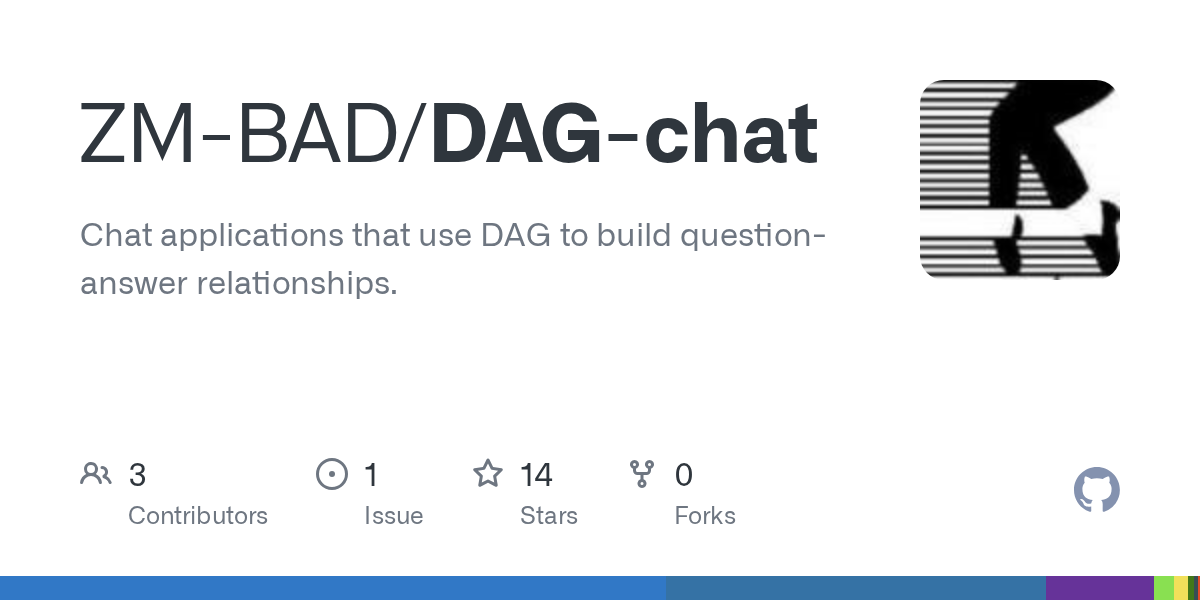 ZM-BAD/DAG-chat

Chat applications that use DAG to build question-answer relationships.

3 Contributors

1 Issue

14 Stars

0 Forks